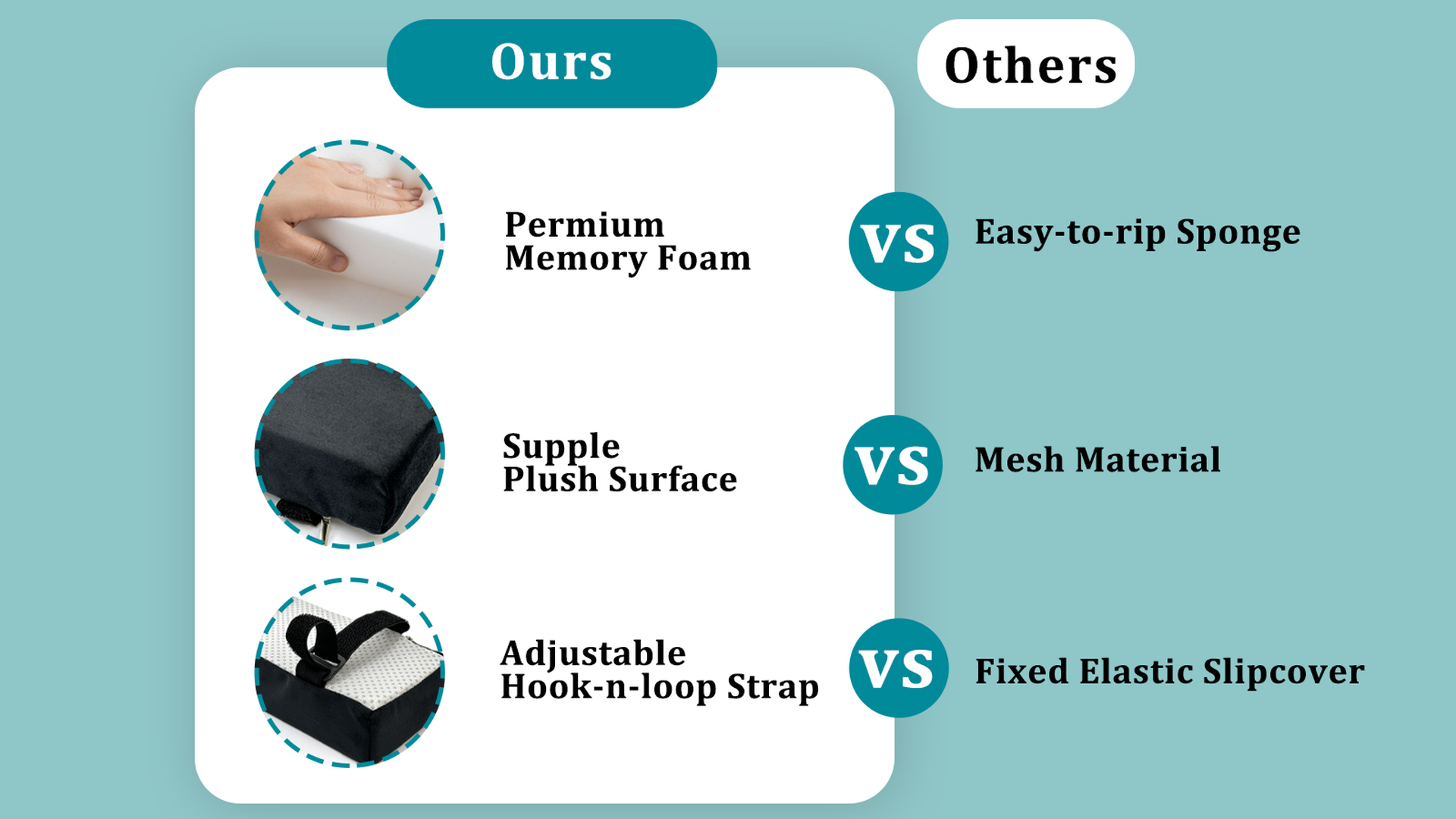 Ours

Others

Permium Memory Foam

VS

Easy-to-rip Sponge

Supple Plush Surface

VS

Mesh Material

Adjustable Hook-n-loop Strap

VS

Fixed Elastic Slipcover